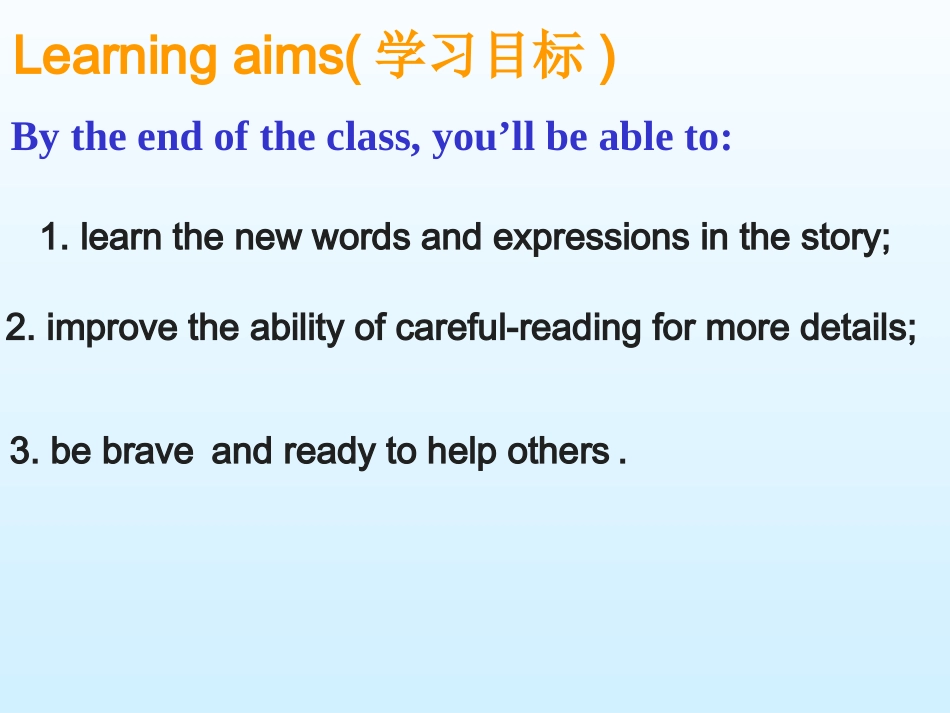 Learning aims( 学习目标 )

By the end of the class, you’ll be able to:

1. learn the new words and expressions in the story;

2. improve the ability of careful-reading for more details;

3. be brave and ready to help others .